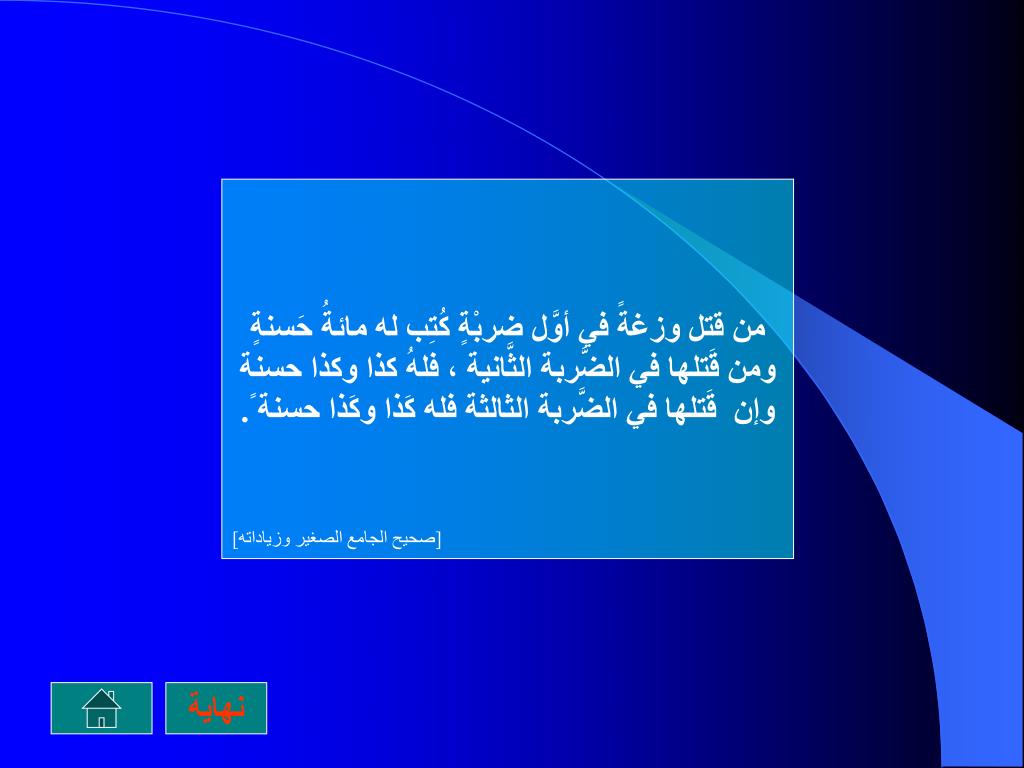 من قتل وزغةً في أوَّل ضربْةٍ كُتِب له مائةُ حَسنةٍ ومن قَتلها في الضَّربة الثَّانية ، فلهُ كذا وكذا حسنةً وإن قَتلها في الضَّربة الثالثة فله كَذا وكَذا حسنةً .

[صحيح الجامع الصغير وزياداته]

نهاية